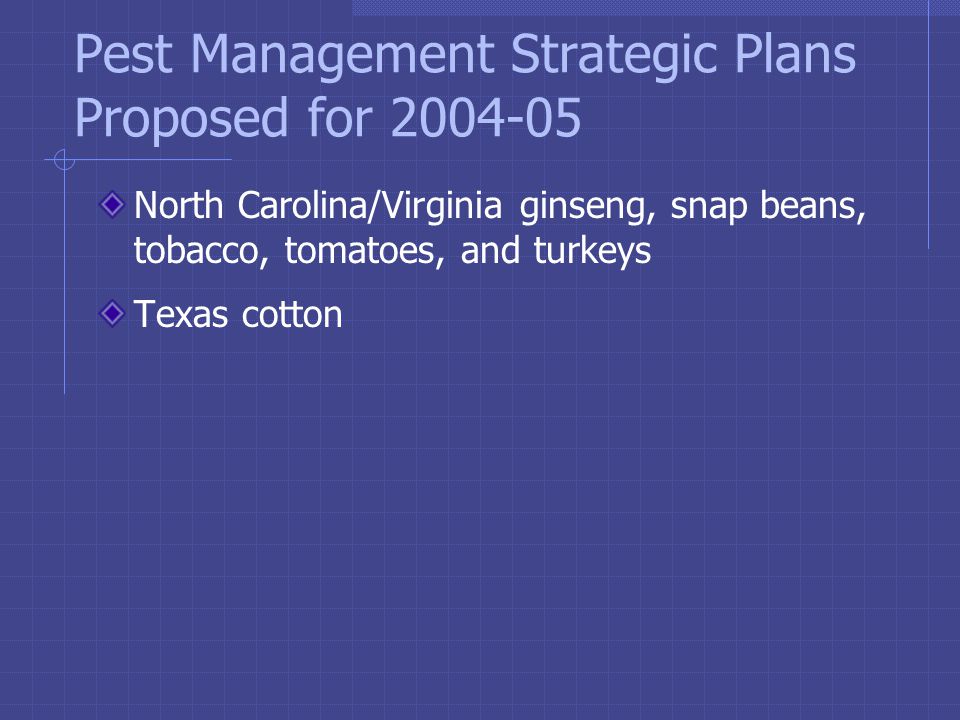 Pest Management Strategic Plans Proposed for 2004-05

North Carolina/Virginia ginseng, snap beans, tobacco, tomatoes, and turkeys

Texas cotton